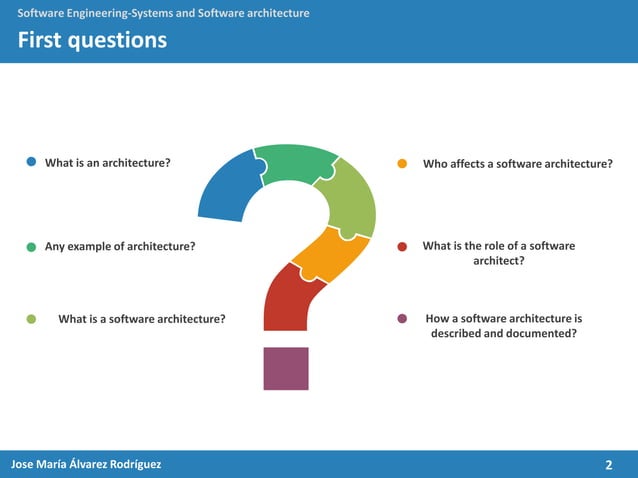 Software Engineering-Systems and Software architecture

First questions

What is an architecture?

Any example of architecture?

What is a software architecture?

Who affects a software architecture?

What is the role of a software architect?

How a software architecture is described and documented?

Jose María Álvarez Rodríguez

2